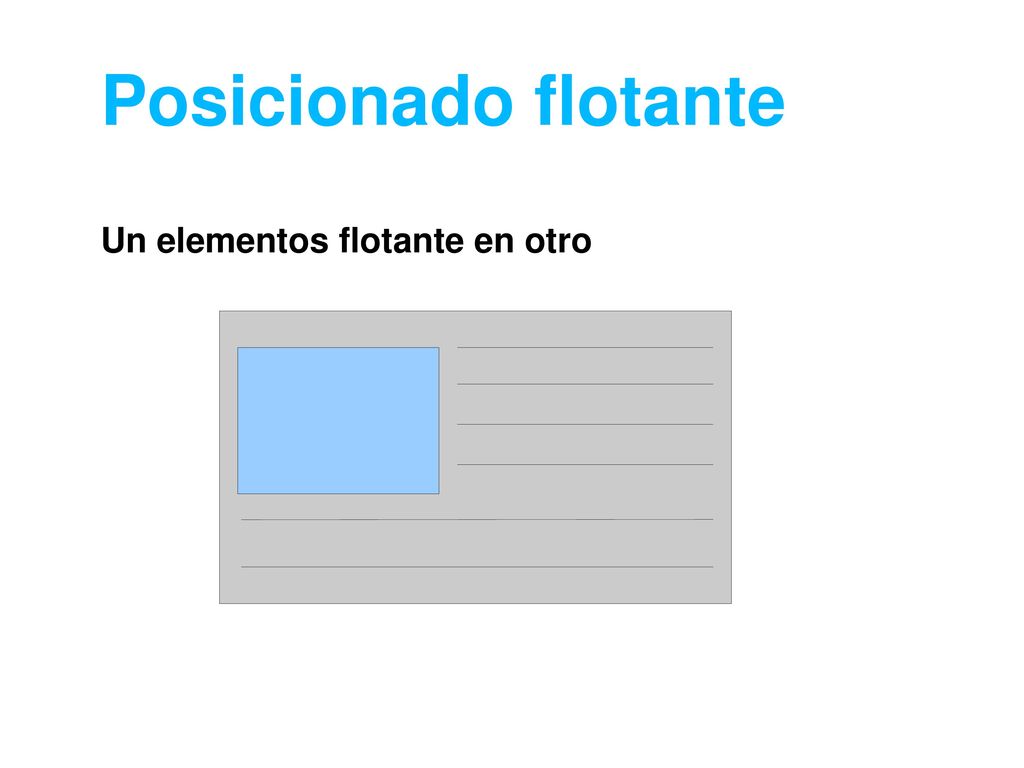 Posicionado flotante

Un elementos flotante en otro